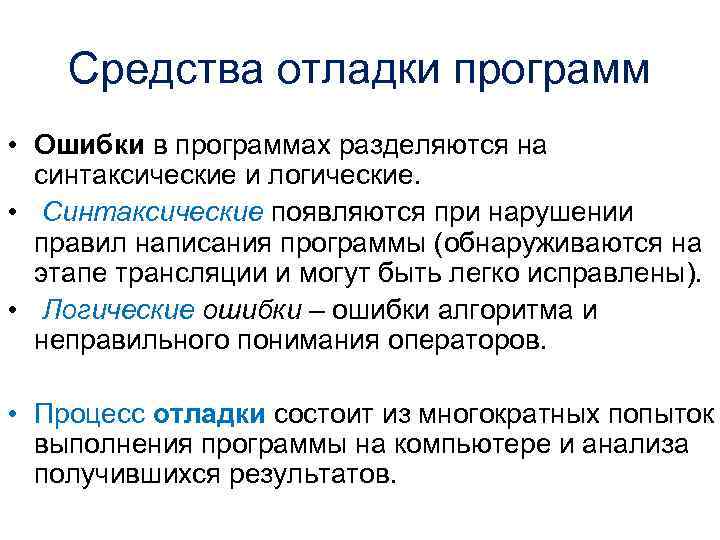 Средства отладки программ

• Ошибки в программах разделяются на синтаксические и логические.

• Синтаксические появляются при нарушении правил написания программы (обнаруживаются на этапе трансляции и могут быть легко исправлены).

• Логические ошибки – ошибки алгоритма и неправильного понимания операторов.

• Процесс отладки состоит из многократных попыток выполнения программы на компьютере и анализа получившихся результатов.